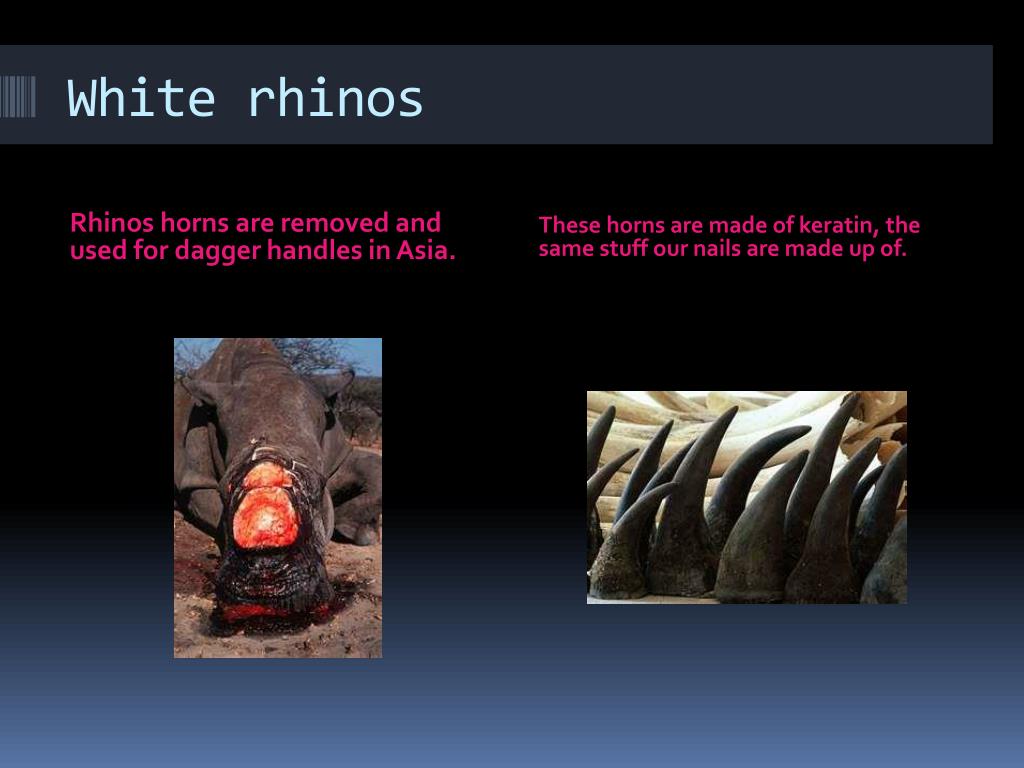 White rhinos

Rhinos horns are removed and used for dagger handles in Asia.

These horns are made of keratin, the same stuff our nails are made up of.